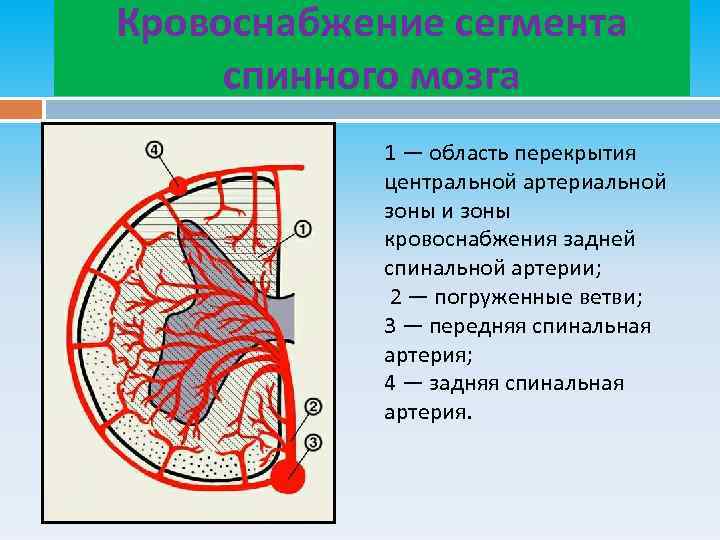 Кровоснабжение сегмента спинного мозга

④

①

②

③

1 — область перекрытия центральной артериальной зоны и зоны кровоснабжения задней спинальной артерии;
2 — погруженные ветви;
3 — передняя спинальная артерия;
4 — задняя спинальная артерия.